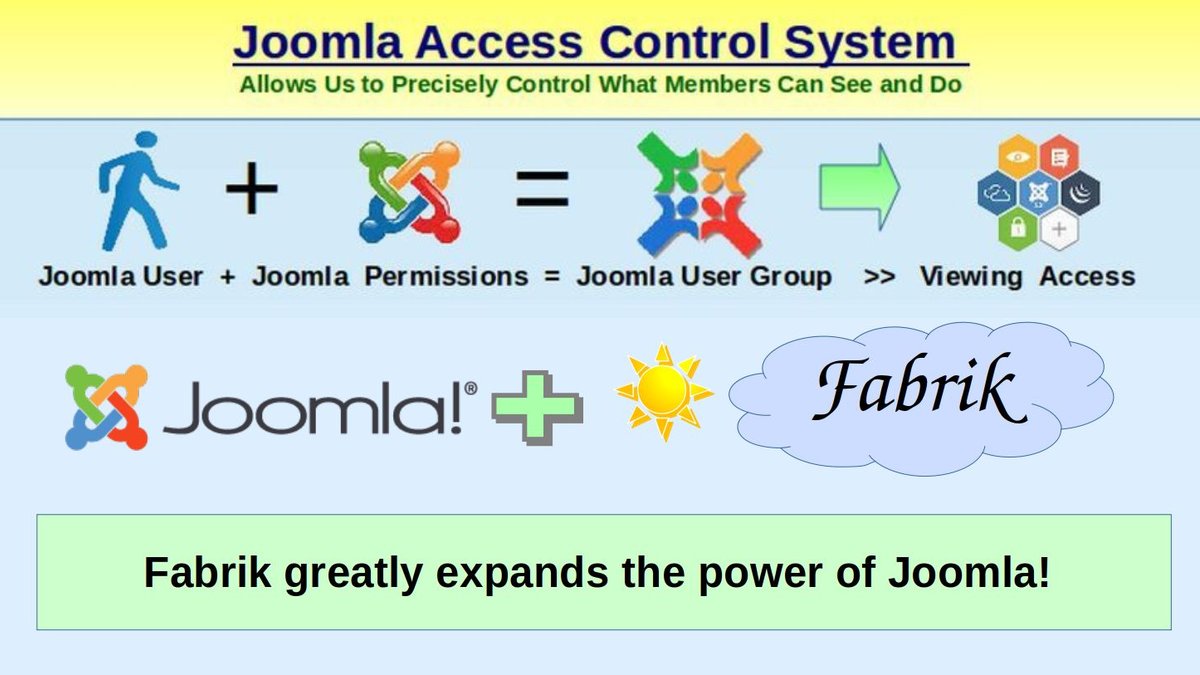 Joomla Access Control System
Allows Us to Precisely Control What Members Can See and Do

Joomla User + Joomla Permissions = Joomla User Group >> Viewing Access

Joomla!®

Fabrik

Fabrik greatly expands the power of Joomla!